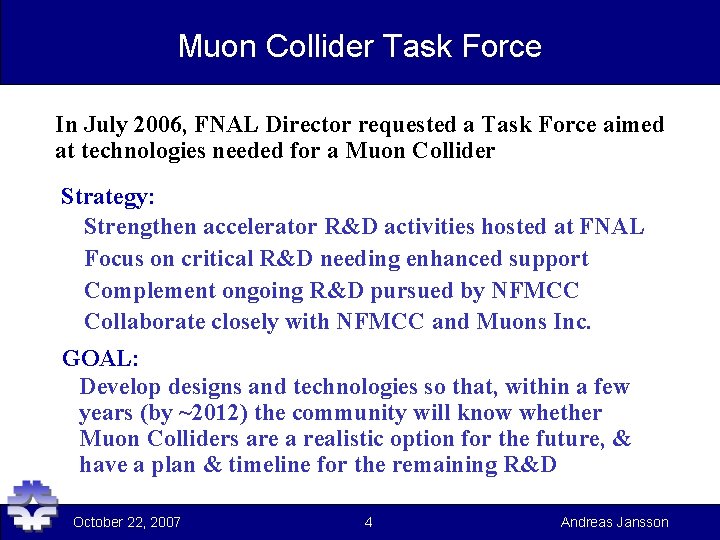 Muon Collider Task Force

In July 2006, FNAL Director requested a Task Force aimed at technologies needed for a Muon Collider

Strategy:

Strengthen accelerator R&D activities hosted at FNAL

Focus on critical R&D needing enhanced support

Complement ongoing R&D pursued by NFMCC

Collaborate closely with NFMCC and Muons Inc.

GOAL:

Develop designs and technologies so that, within a few years (by ~2012) the community will know whether Muon Colliders are a realistic option for the future, & have a plan & timeline for the remaining R&D

October 22, 2007

4

Andreas Jansson